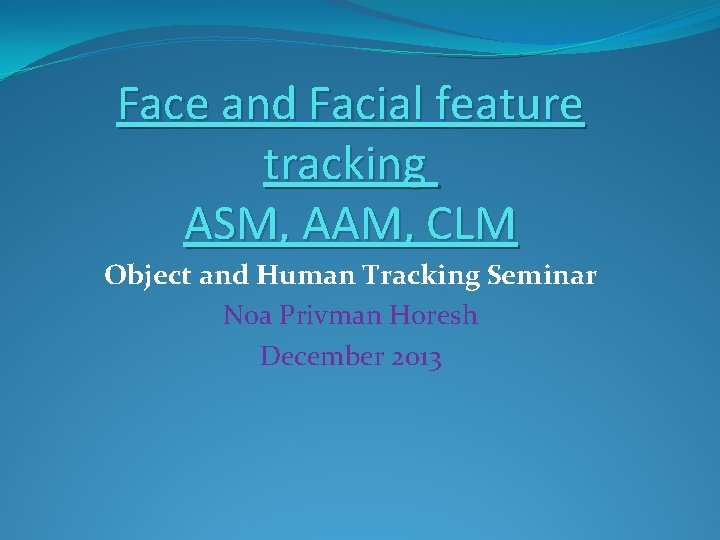 Face and Facial feature tracking
ASM, AAM, CLM

Object and Human Tracking Seminar

Noa Privman Horesh

December 2013